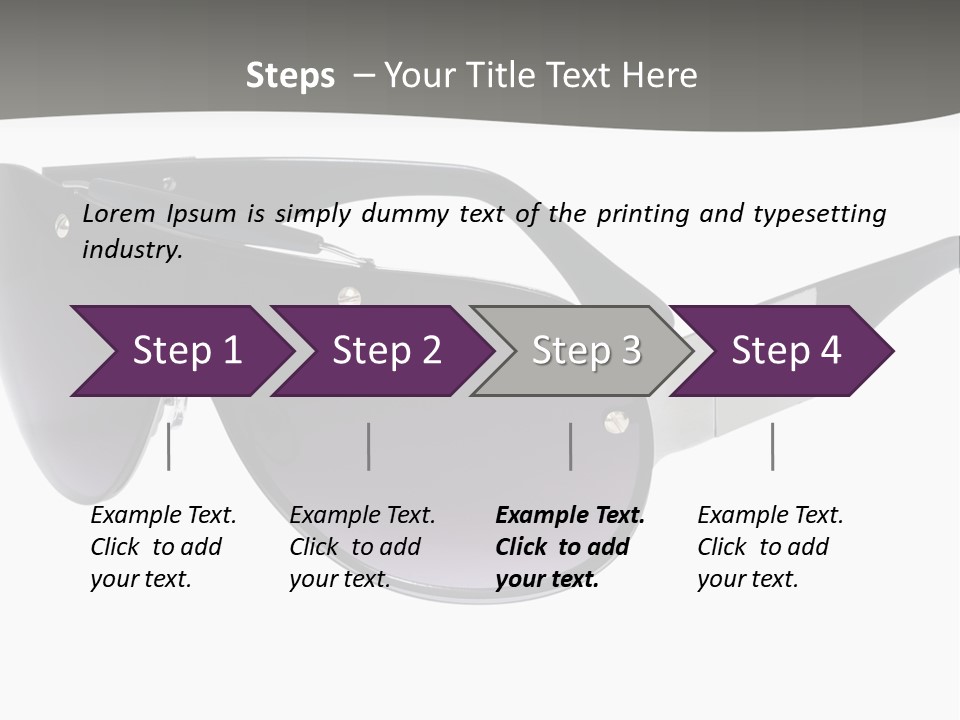 Steps – Your Title Text Here

Lorem Ipsum is simply dummy text of the printing and typesetting industry.

Step 1

Step 2

Step 3

Step 4

Example Text. Click to add your text.

Example Text. Click to add your text.

Example Text. Click to add your text.

Example Text. Click to add your text.